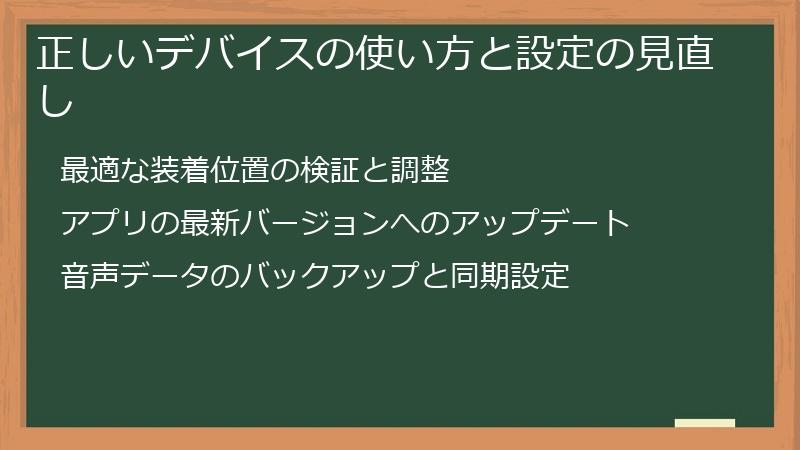 正しいデバイスの使い方と設定の見直し

最適な装着位置の検証と調整

アプリの最新バージョンへのアップデート

音声データのバックアップと同期設定